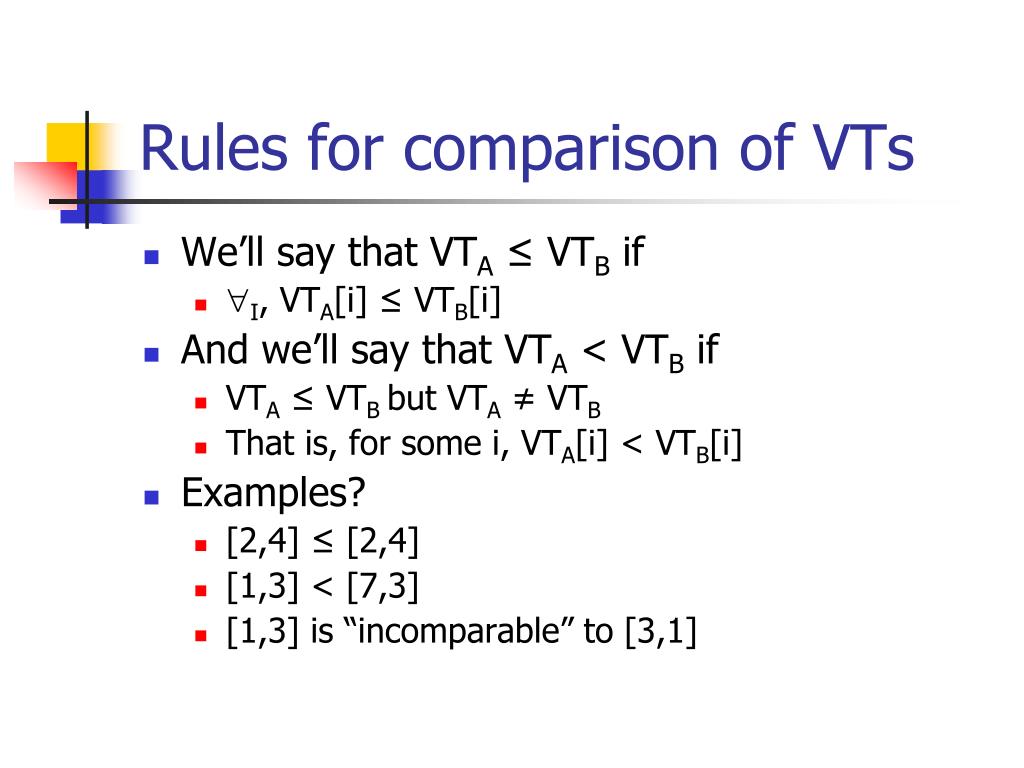 Rules for comparison of VTs

We'll say that $VT_A \leq VT_B$ if
$\forall_I$, $VT_A[i] \leq VT_B[i]$

And we'll say that $VT_A < VT_B$ if
$VT_A \leq VT_B$ but $VT_A \neq VT_B$
That is, for some i, $VT_A[i] < VT_B[i]$

Examples?
[2,4] ≤ [2,4]
[1,3] < [7,3]
[1,3] is "incomparable" to [3,1]